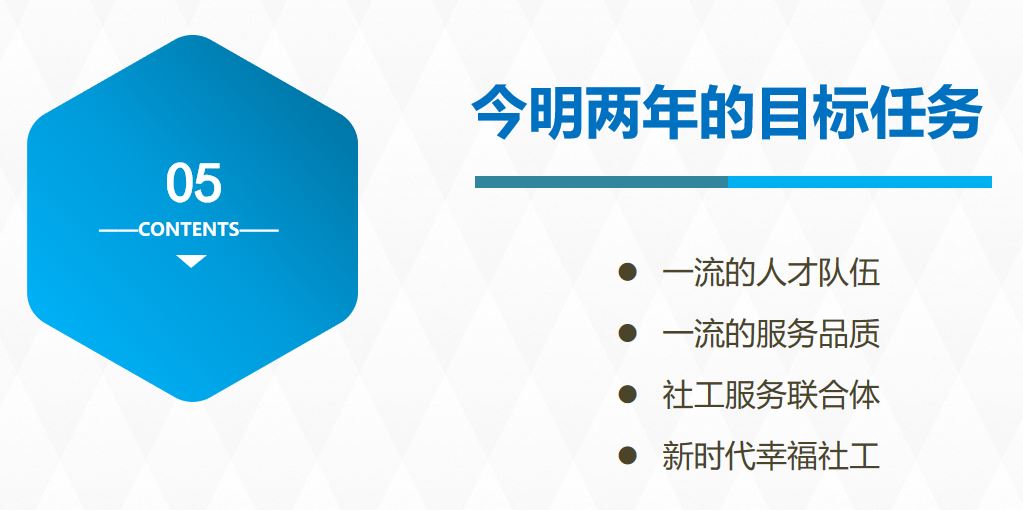 05

CONTENTS

今明两年的目标任务

- 一流的人才队伍
- 一流的服务品质
- 社工服务联合体
- 新时代幸福社工